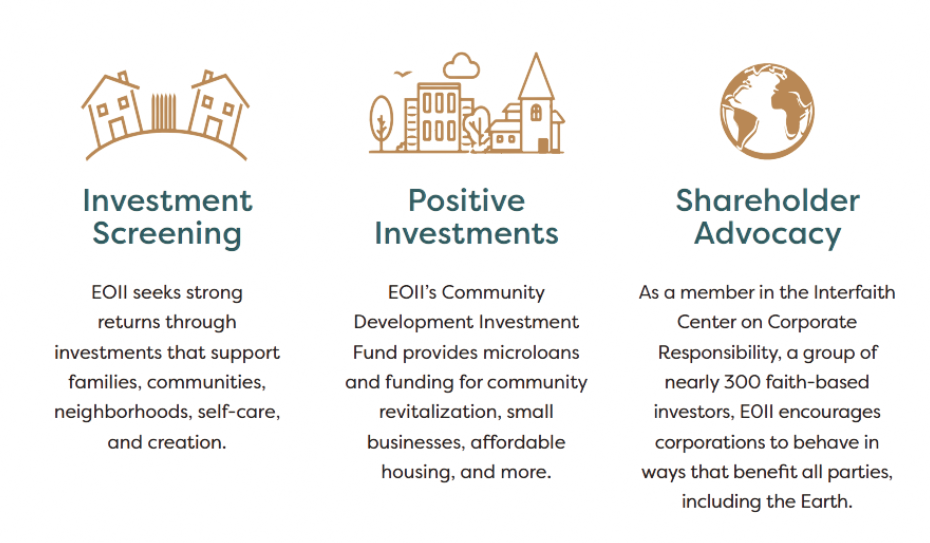 Investment Screening

EOII seeks strong returns through investments that support families, communities, neighborhoods, self-care, and creation.

Positive Investments

EOII's Community Development Investment Fund provides microloans and funding for community revitalization, small businesses, affordable housing, and more.

Shareholder Advocacy

As a member in the Interfaith Center on Corporate Responsibility, a group of nearly 300 faith-based investors, EOII encourages corporations to behave in ways that benefit all parties, including the Earth.